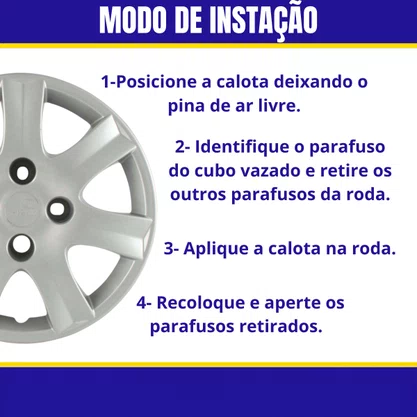 MODO DE INSTAÇÃO

1-Posicione a calota deixando o pina de ar livre.

2- Identifique o parafuso do cubo vazado e retire os outros parafusos da roda.

3- Aplique a calota na roda.

4- Recoloque e aperte os parafusos retirados.